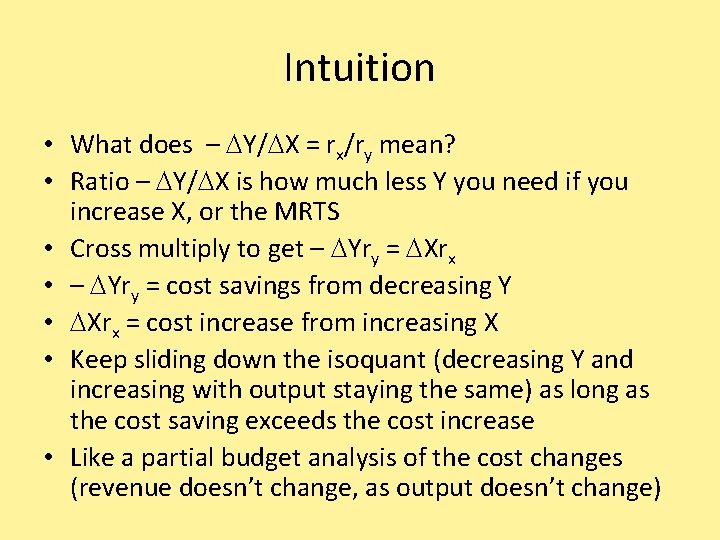 Intuition

• What does $-\Delta Y/\Delta X = r_x/r_y$ mean?
• Ratio $-\Delta Y/\Delta X$ is how much less Y you need if you increase X, or the MRTS
• Cross multiply to get $-\Delta Y r_y = \Delta X r_x$
• $-\Delta Y r_y$ = cost savings from decreasing Y
• $\Delta X r_x$ = cost increase from increasing X
• Keep sliding down the isoquant (decreasing Y and increasing with output staying the same) as long as the cost saving exceeds the cost increase
• Like a partial budget analysis of the cost changes (revenue doesn't change, as output doesn't change)